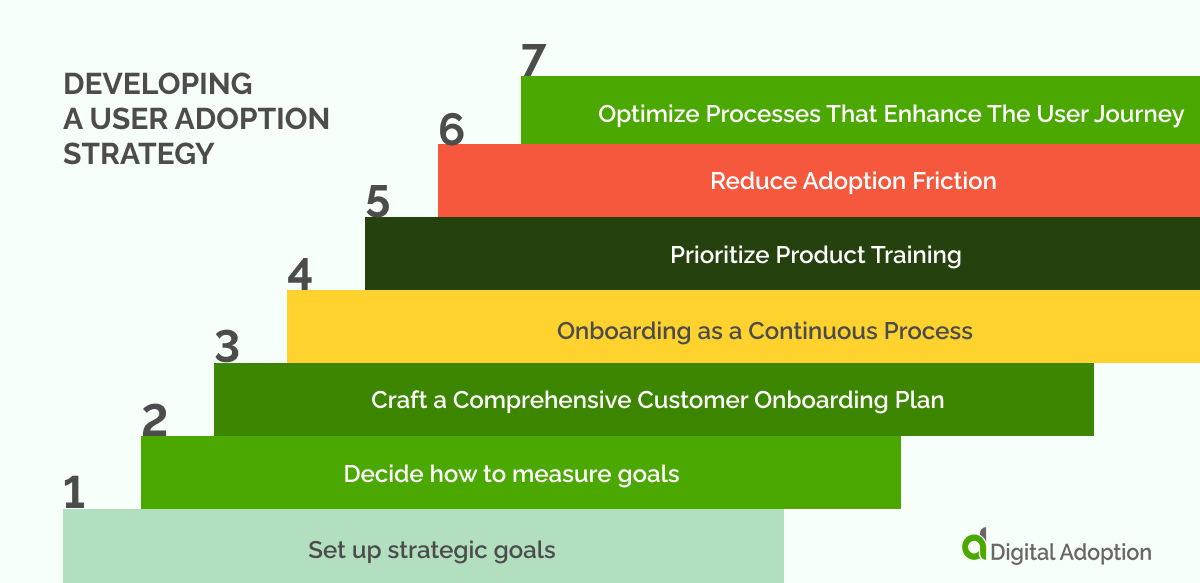 DEVELOPING A USER ADOPTION STRATEGY

7
Optimize Processes That Enhance The User Journey

6
Reduce Adoption Friction

5
Prioritize Product Training

4
Onboarding as a Continuous Process

3
Craft a Comprehensive Customer Onboarding Plan

2
Decide how to measure goals

1
Set up strategic goals

Digital Adoption